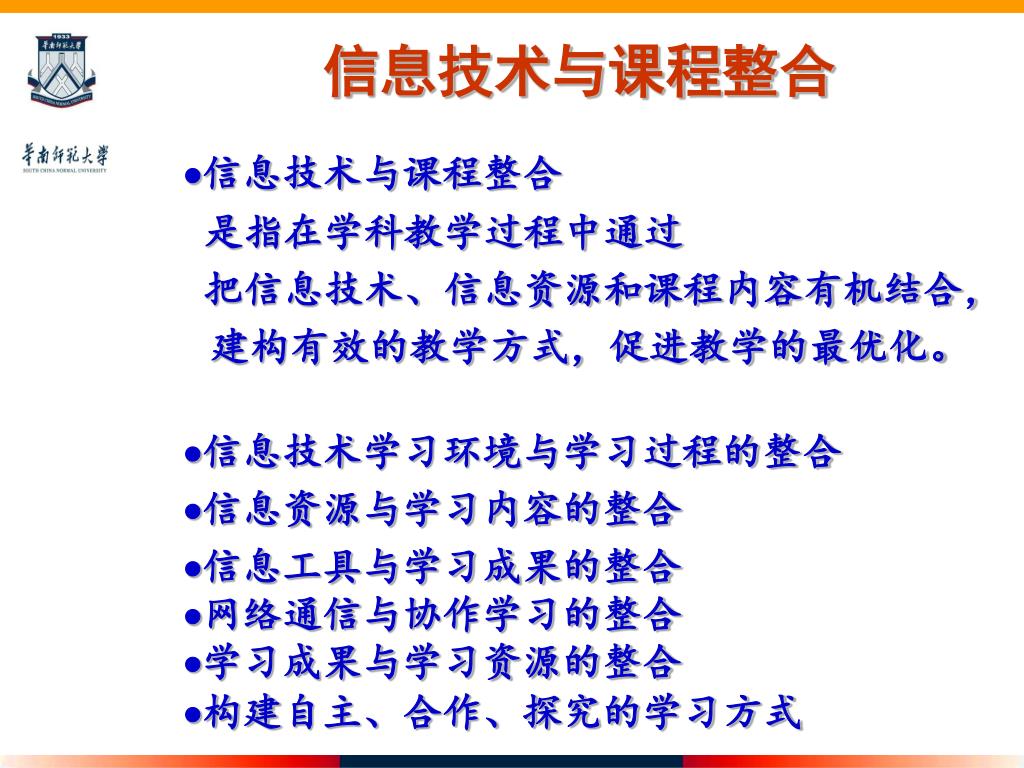 1933
华南师范大学
SOUTH CHINA NORMAL UNIVERSITY

华南师范大学
SOUTH CHINA NORMAL UNIVERSITY

信息技术与课程整合

●信息技术与课程整合
是指在学科教学过程中通过
把信息技术、信息资源和课程内容有机结合，
建构有效的教学方式，促进教学的最优化。

●信息技术学习环境与学习过程的整合
●信息资源与学习内容的整合
●信息工具与学习成果的整合
●网络通信与协作学习的整合
●学习成果与学习资源的整合
●构建自主、合作、探究的学习方式